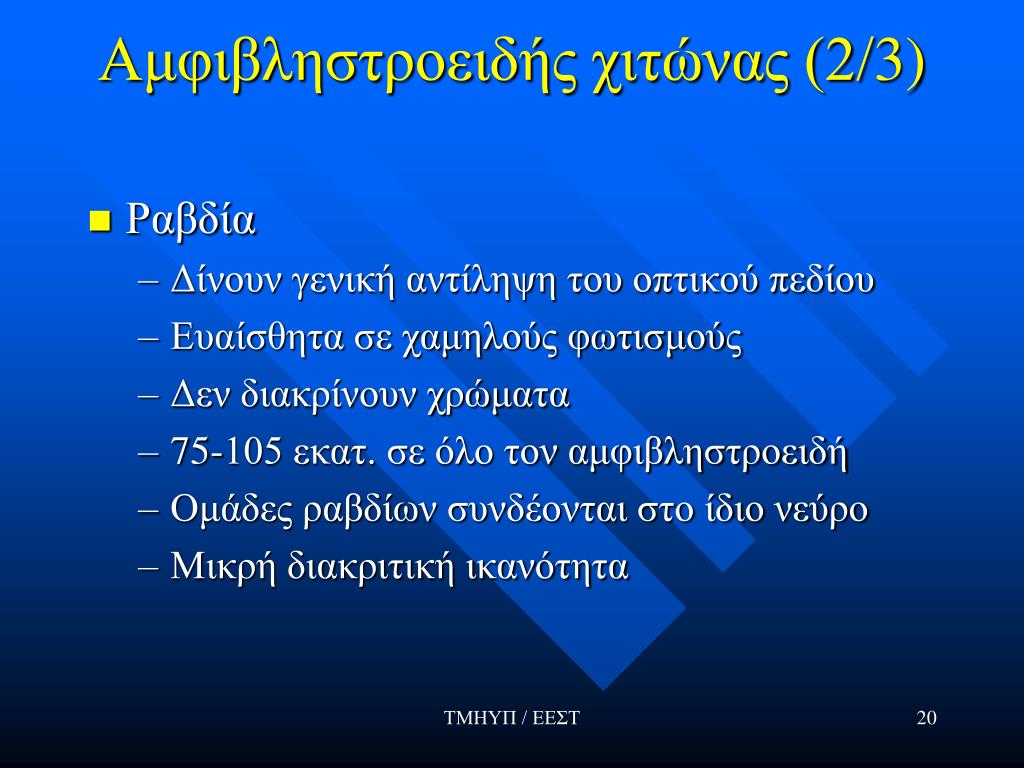 Αμφιβληστροειδής χιτώνας (2/3)

Ραβδία

– Δίνουν γενική αντίληψη του οπτικού πεδίου

– Ευαίσθητα σε χαμηλούς φωτισμούς

– Δεν διακρίνουν χρώματα

– 75-105 εκατ. σε όλο τον αμφιβληστροειδή

– Ομάδες ραβδίων συνδέονται στο ίδιο νεύρο

– Μικρή διακριτική ικανότητα

ΤΜΗΥΠ / ΕΕΣΤ

20